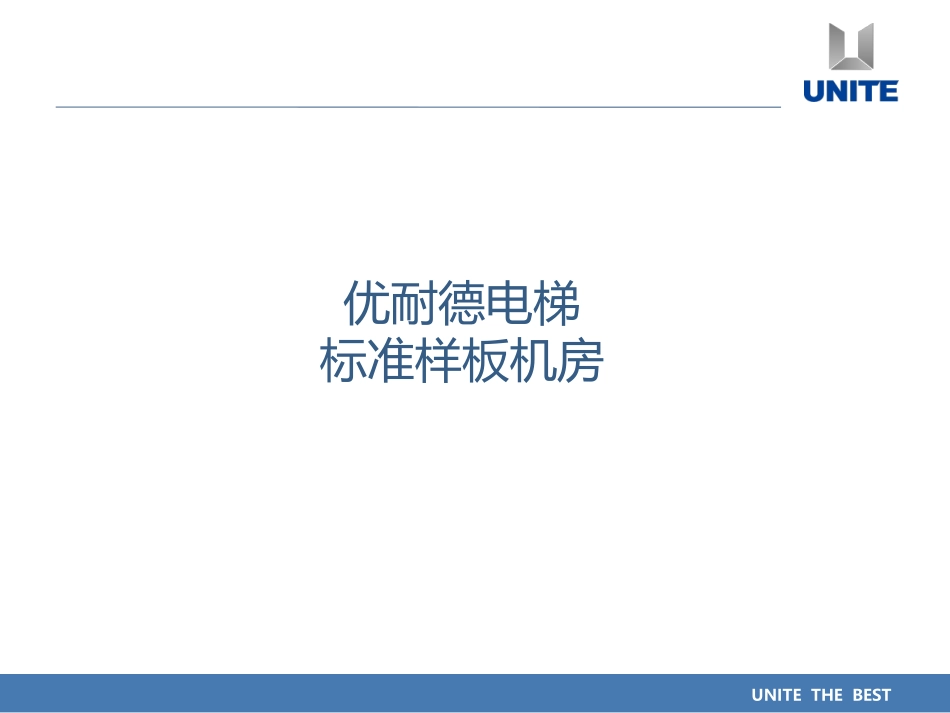 UNITE

优耐德电梯
标准样板机房

UNITE THE BEST